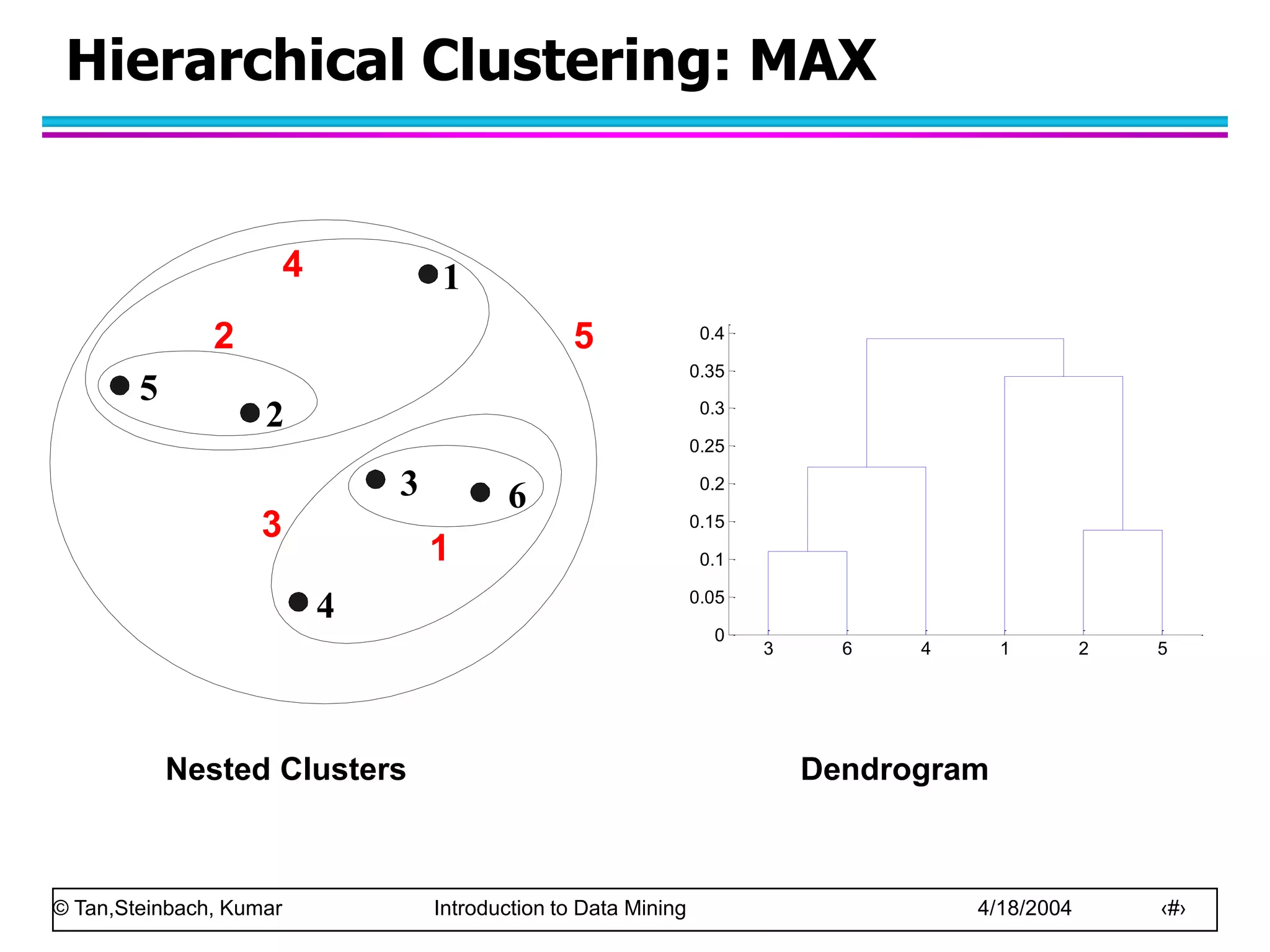 Hierarchical Clustering: MAX

4
1
2
5
5
2
3
6
3
1
4

0.4
0.35
0.3
0.25
0.2
0.15
0.1
0.05
0
3 6 4 1 2 5

Nested Clusters

Dendrogram

© Tan,Steinbach, Kumar Introduction to Data Mining 4/18/2004 ‹#›